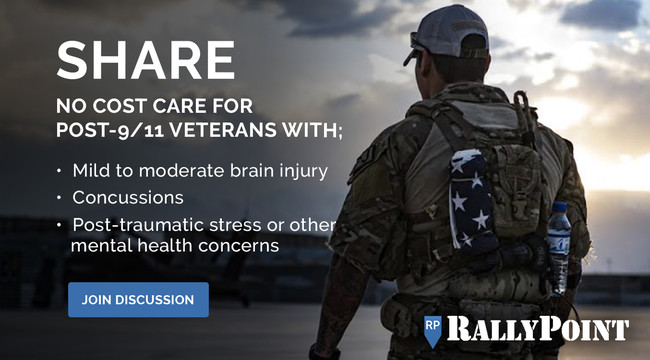 SHARE

NO COST CARE FOR POST-9/11 VETERANS WITH;

• Mild to moderate brain injury
• Concussions
• Post-traumatic stress or other mental health concerns

JOIN DISCUSSION

RP RALLYPOINT